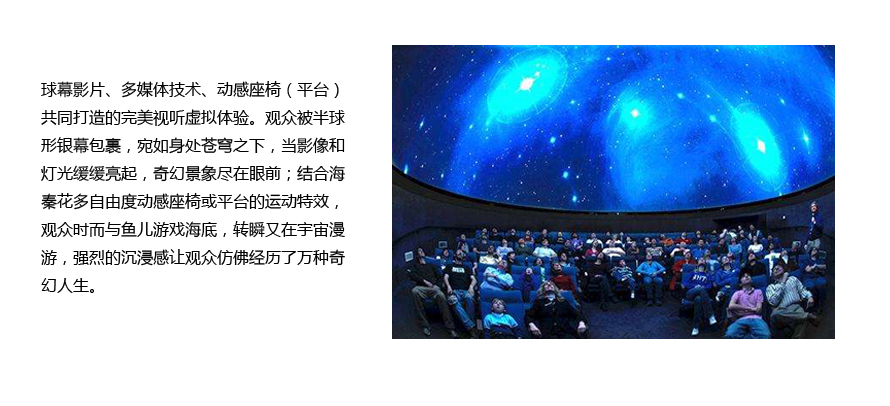 球幕影片、多媒体技术、动感座椅（平台）共同打造的完美视听虚拟体验。观众被半球形银幕包裹，宛如身处苍穹之下，当影像和灯光缓缓亮起，奇幻景象尽在眼前；结合海秦花多自由度动感座椅或平台的运动特效，观众时而与鱼儿游戏海底，转瞬又在宇宙漫游，强烈的沉浸感让观众仿佛经历了万种奇幻人生。